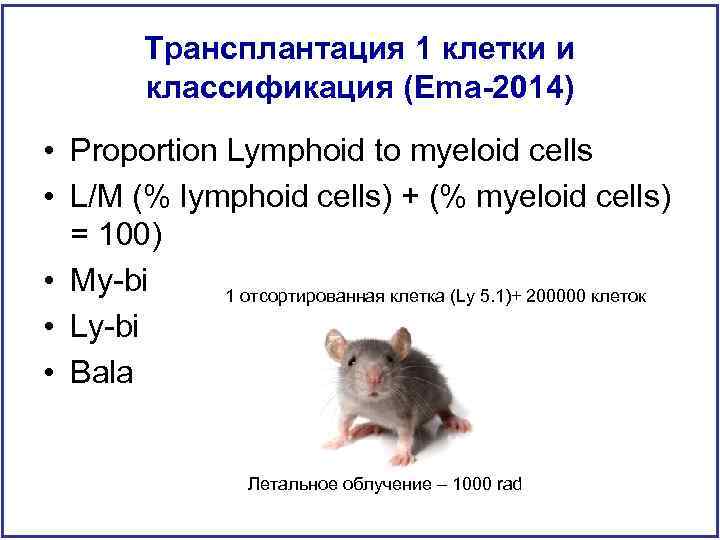 Трансплантация 1 клетки и классификация (Ema-2014)

• Proportion Lymphoid to myeloid cells
• L/M (% lymphoid cells) + (% myeloid cells) = 100)
• My-bi
• Ly-bi
• Bala

1 отсортированная клетка (Ly 5.1)+ 200000 клеток

Летальное облучение – 1000 rad